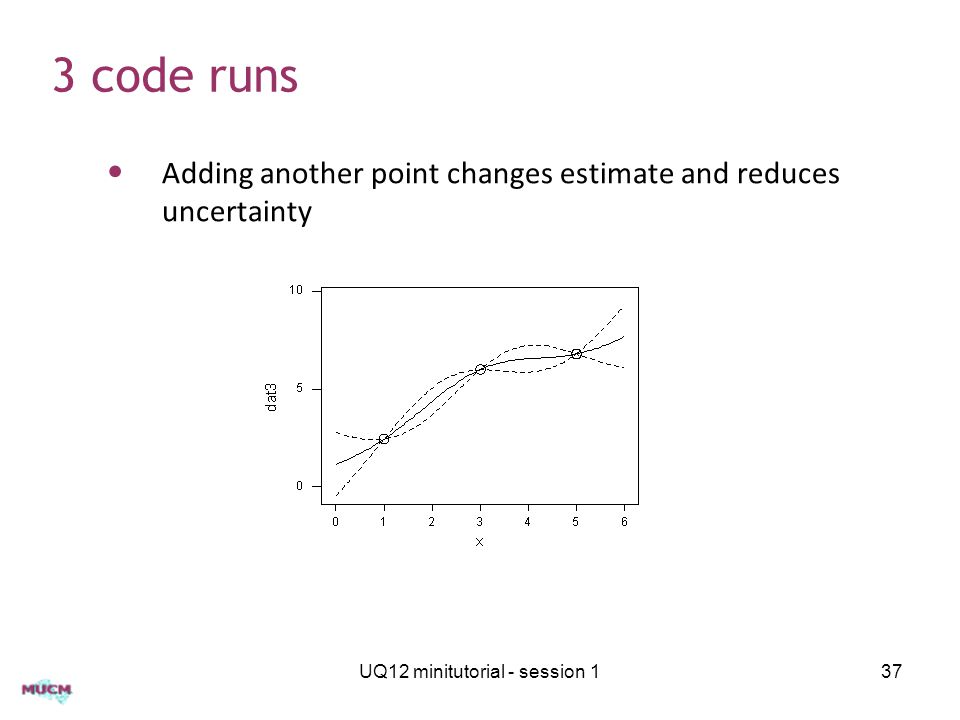 3 code runs

• Adding another point changes estimate and reduces uncertainty

10
5
0
dat3
0 1 2 3 4 5 6
x

MUCM

UQ12 minitutorial - session 1

37